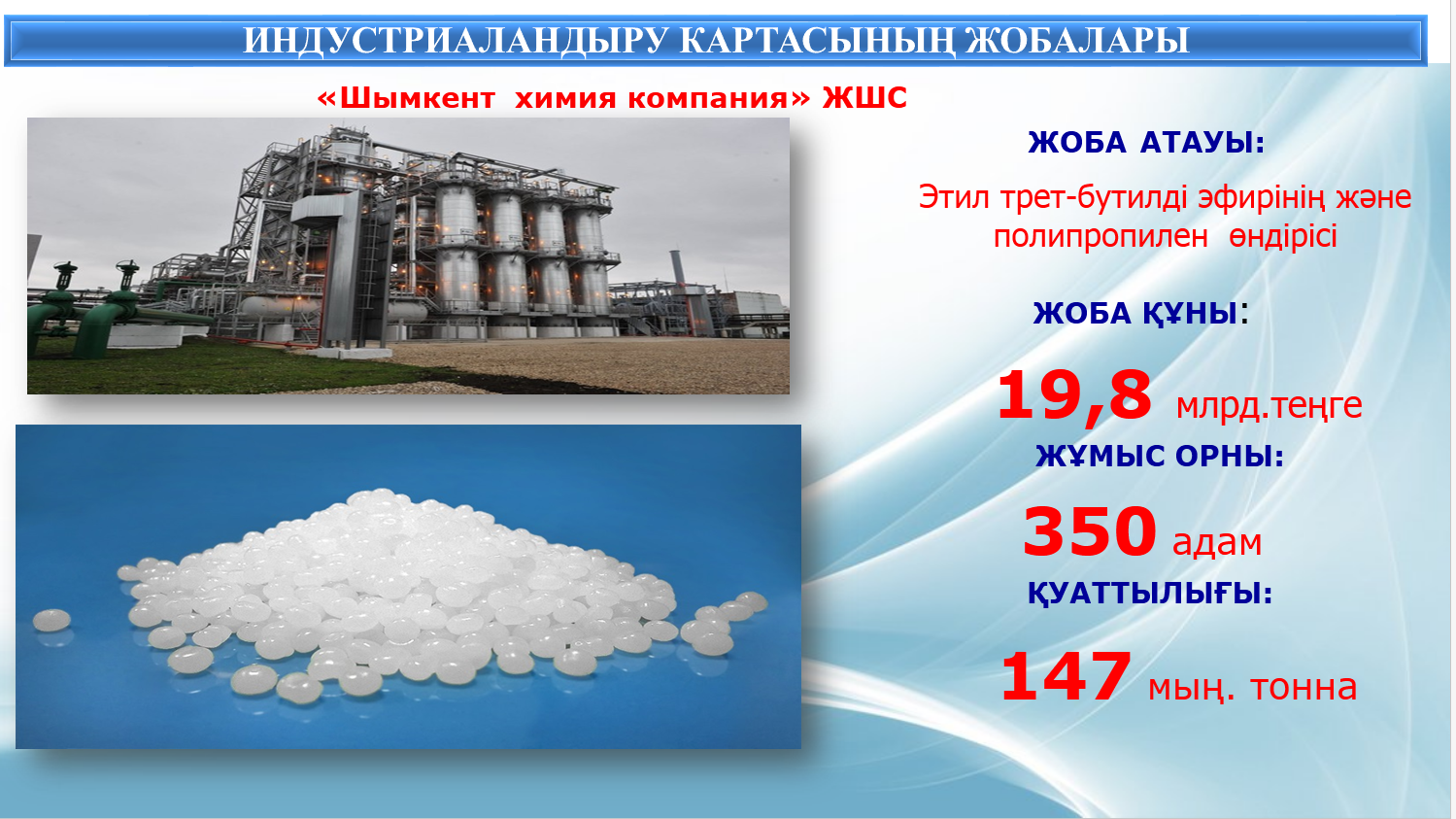 ИНДУСТРИАЛАНДЫРУ КАРТАСЫНЫҢ ЖОБАЛАРЫ

«Шымкент химия компания» ЖШС

ЖОБА АТАУЫ:

Этил трет-бутилді эфирінің және полипропилен өндірісі

ЖОБА ҚҰНЫ:

19,8 млрд.теңге

ЖҰМЫС ОРНЫ:

350 адам

ҚУАТТЫЛЫҒЫ:

147 мың. тонна